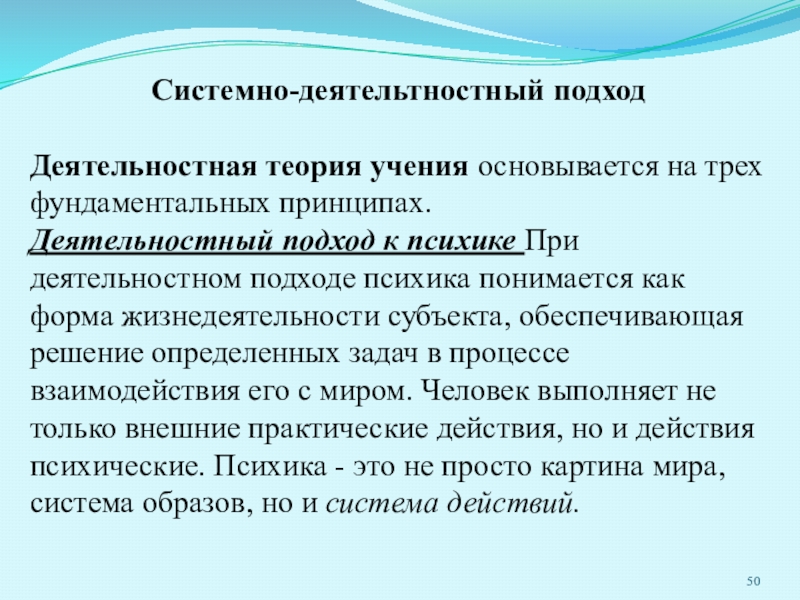 Системно-деятельтностный подход

Деятельностная теория учения основывается на трех фундаментальных принципах.
Деятельностный подход к психике При деятельностном подходе психика понимается как форма жизнедеятельности субъекта, обеспечивающая решение определенных задач в процессе взаимодействия его с миром. Человек выполняет не только внешние практические действия, но и действия психические. Психика - это не просто картина мира, система образов, но и система действий.

50